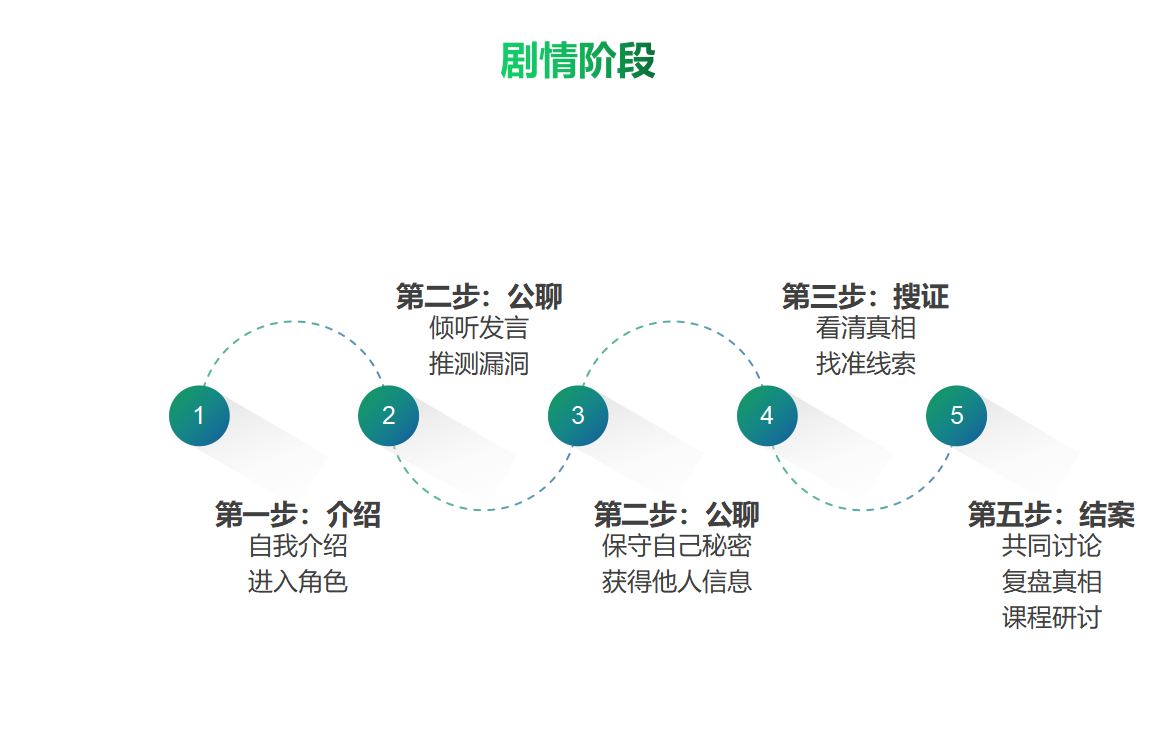 剧情阶段

1

第一步：介绍
自我介绍
进入角色

2

第二步：公聊
倾听发言
推测漏洞

3

第二步：公聊
保守自己秘密
获得他人信息

4

第三步：搜证
看清真相
找准线索

5

第五步：结案
共同讨论
复盘真相
课程研讨